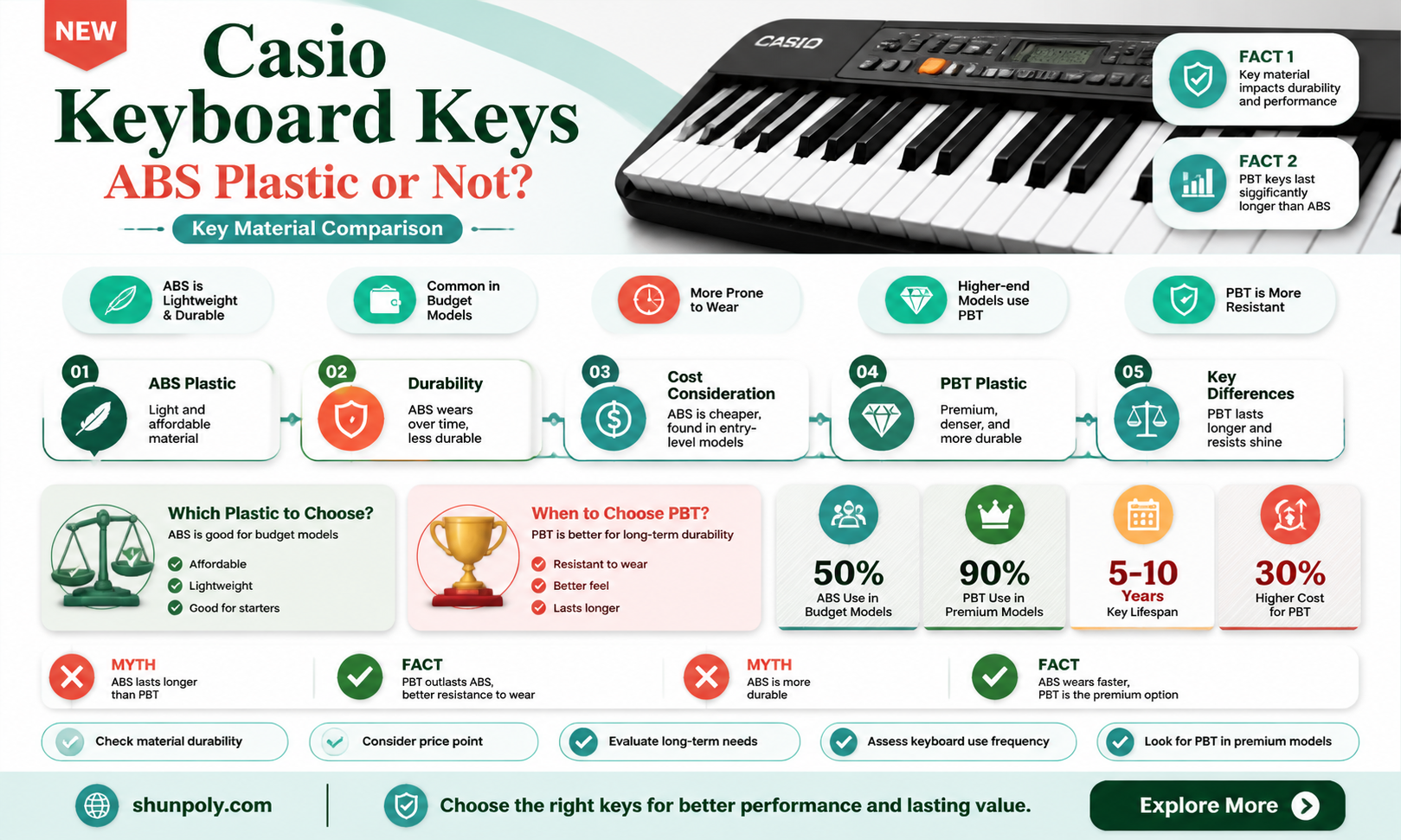 NEW

Casio Keyboard Keys
ABS Plastic or Not?

Key Material Comparison

CASIO

FACT 1
Key material impacts durability and performance

FACT 2
PBT keys last siggificantly longer than ABS

ABS is Lightweight & Durable

Common in Budget Models

More Prone to Wear

Higher-end Models use PBT

PBT is More Resistant

01
ABS Plastic
Light and affordable material

02
Durability
ABS wears over time, less durable

03
Cost Consideration
ABS is cheaper, found in entry-level models

04
PBT Plastic
Premium, denser, and more durable

05
Key Differences
PBT lasts longer and resists shine

Which Plastic to Choose?
ABS is good for budget models
Affordable
Lightweight
Good for starters

When to Choose PBT?
PBT is better for long-term durability
Resistant to wear
Better feel
Lasts longer

50%
ABS Use in Budget Models

90%
PBT Use in Premium Models

5-10 Years
Key Lifespan

30%
Higher Cost for PBT

MYTH
ABS lasts longer than PBT

FACT
PBT outlasts ABS, better resistance to wear

MYTH
ABS is more durable

FACT
ABS wears faster, PBT is the premium option

Check material durability

Consider price point

Evaluate long-term needs

Assess keyboard use frequency

Look for PBT in premium models

shunpoly.com

Choose the right keys for better performance and lasting value.

Explore More